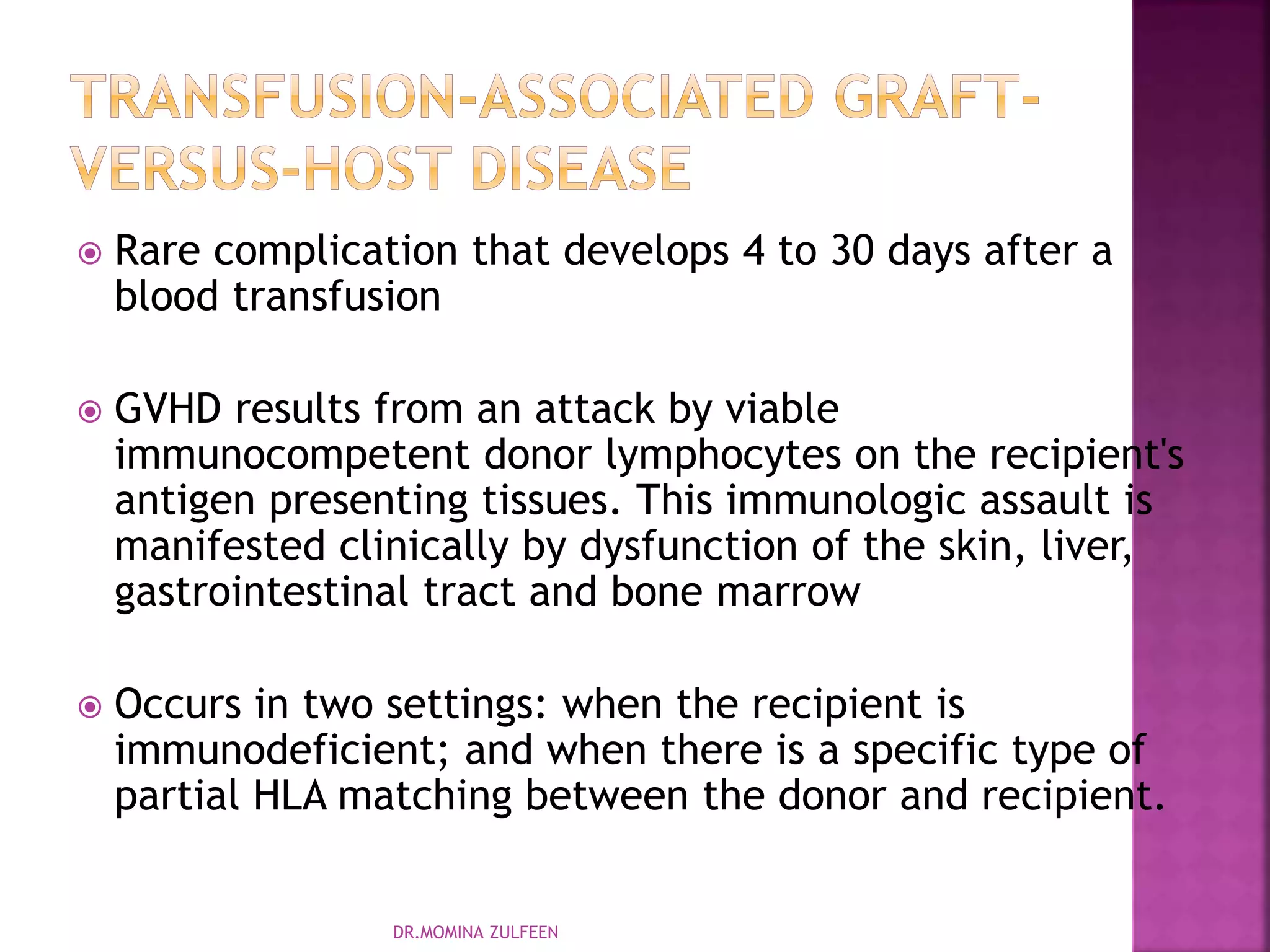 TRANSFUSION-ASSOCIATED GRAFT-VERSUS-HOST DISEASE

Rare complication that develops 4 to 30 days after a blood transfusion

GVHD results from an attack by viable immunocompetent donor lymphocytes on the recipient's antigen presenting tissues. This immunologic assault is manifested clinically by dysfunction of the skin, liver, gastrointestinal tract and bone marrow

Occurs in two settings: when the recipient is immunodeficient; and when there is a specific type of partial HLA matching between the donor and recipient.

DR.MOMINA ZULFEEN